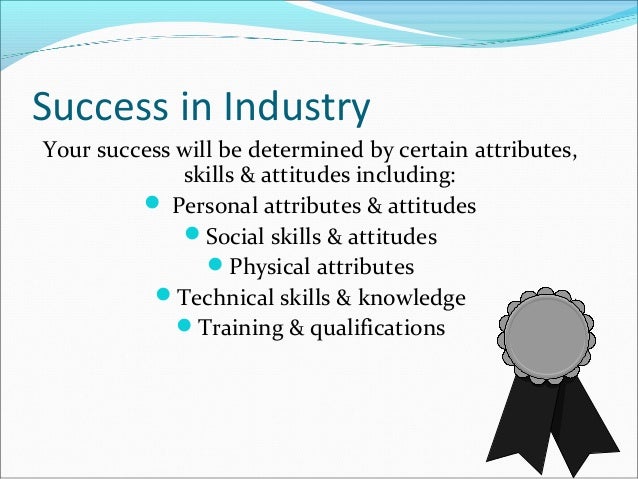 Success in Industry

Your success will be determined by certain attributes, skills & attitudes including:

- Personal attributes & attitudes
- Social skills & attitudes
- Physical attributes
- Technical skills & knowledge
- Training & qualifications